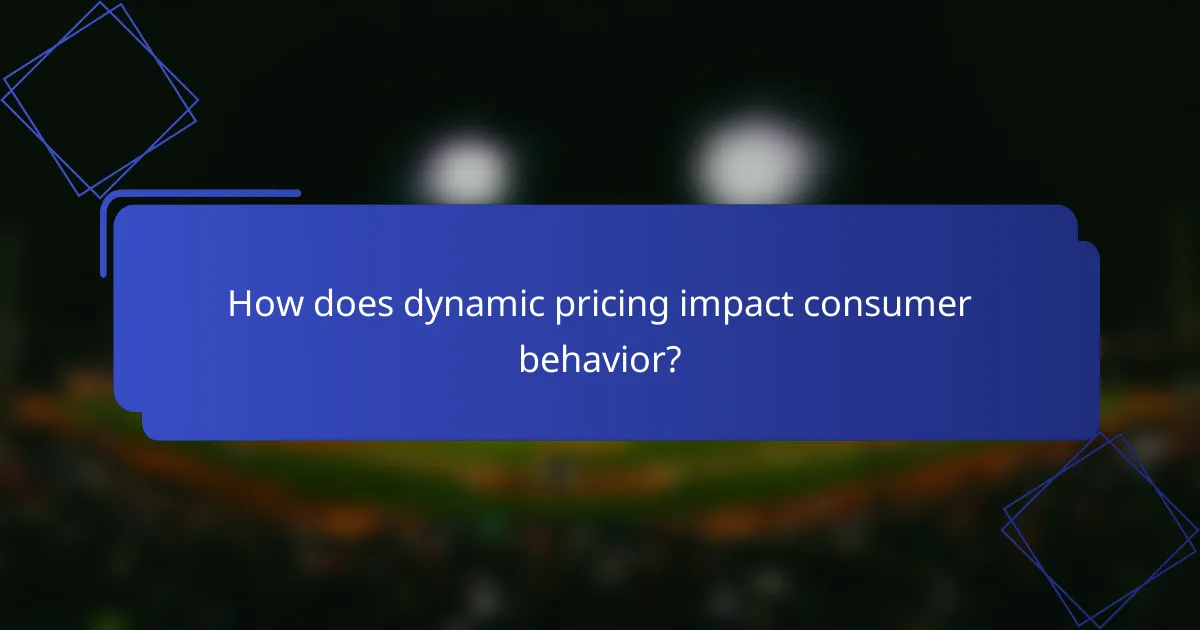 How does dynamic pricing impact consumer behavior?